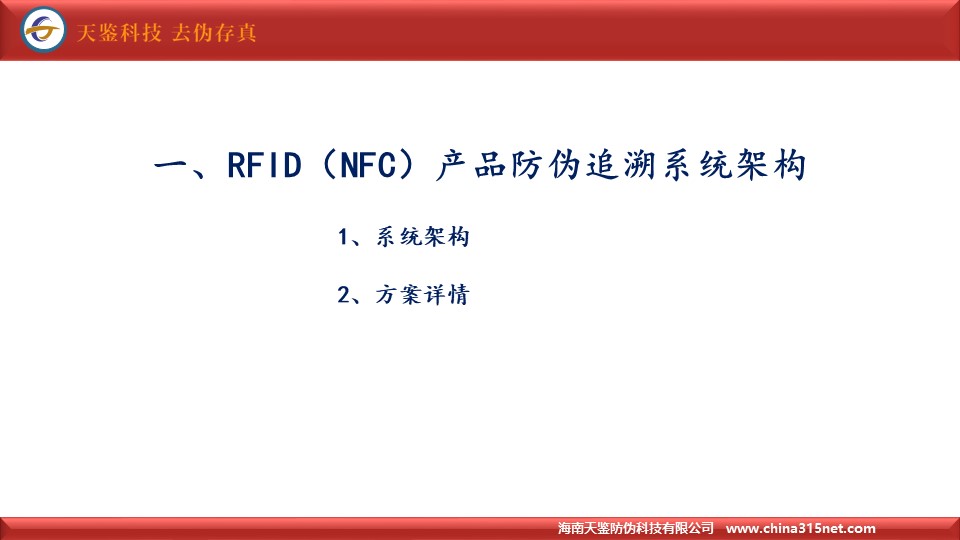 天鉴科技 去伪存真

一、RFID（NFC）产品防伪追溯系统架构

1、系统架构

2、方案详情

海南天鉴防伪科技有限公司 www.china315net.com